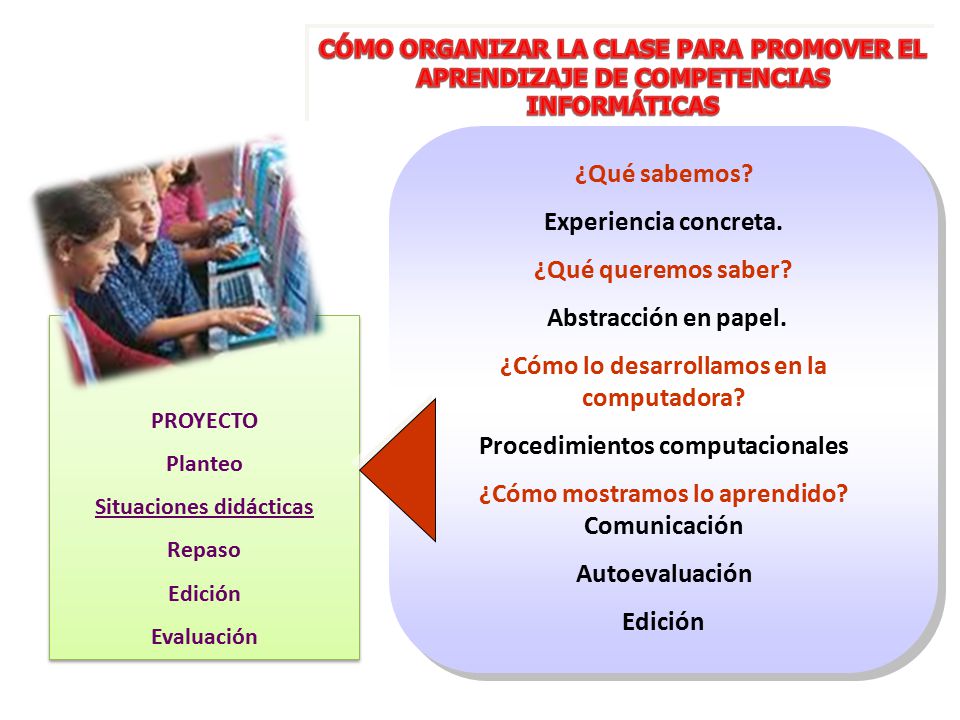 CÓMO ORGANIZAR LA CLASE PARA PROMOVER EL APRENDIZAJE DE COMPETENCIAS INFORMÁTICAS

PROYECTO

Planteo

Situaciones didácticas

Repaso

Edición

Evaluación

¿Qué sabemos?

Experiencia concreta.

¿Qué queremos saber?

Abstracción en papel.

¿Cómo lo desarrollamos en la computadora?

Procedimientos computacionales

¿Cómo mostramos lo aprendido?

Comunicación

Autoevaluación

Edición